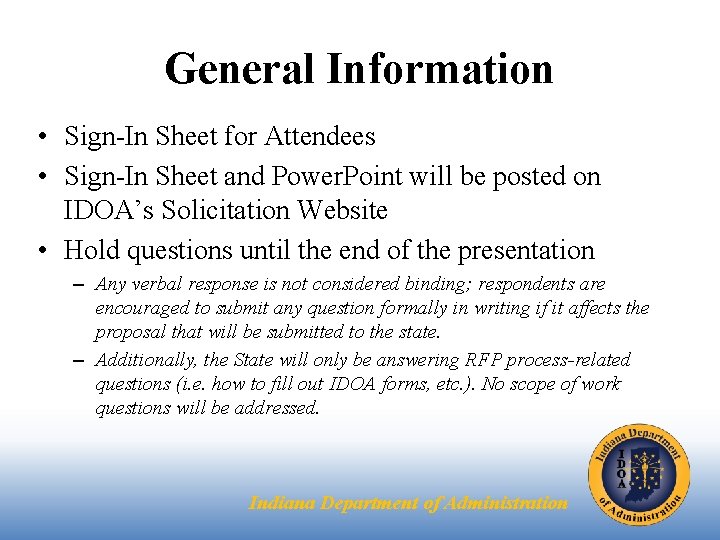 General Information

• Sign-In Sheet for Attendees
• Sign-In Sheet and PowerPoint will be posted on IDOA's Solicitation Website
• Hold questions until the end of the presentation
– Any verbal response is not considered binding; respondents are encouraged to submit any question formally in writing if it affects the proposal that will be submitted to the state.
– Additionally, the State will only be answering RFP process-related questions (i.e. how to fill out IDOA forms, etc.). No scope of work questions will be addressed.

Indiana Department of Administration

Indiana Department of Administration
IDOA